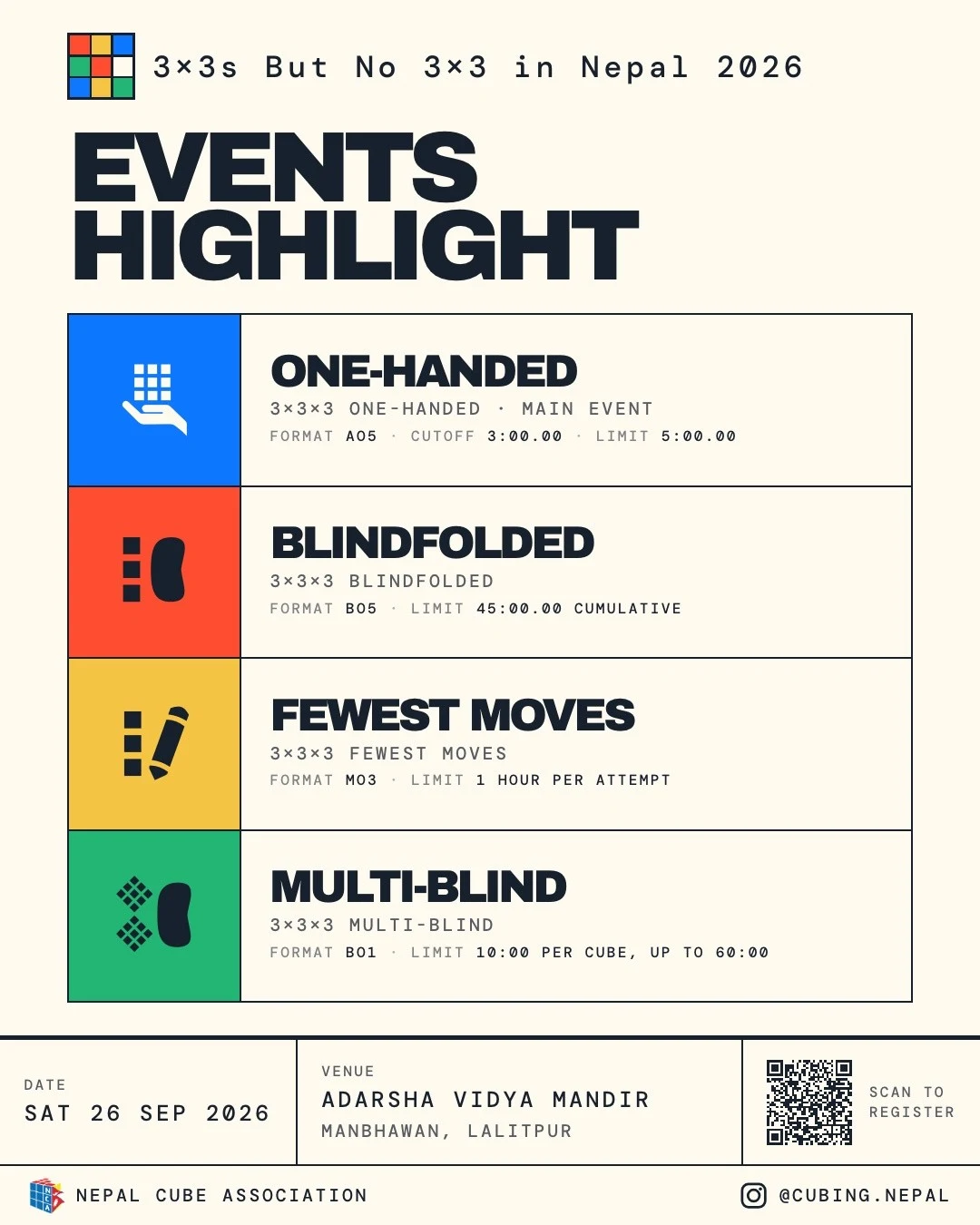 3×3s But No 3×3 in Nepal 2026

EVENTS HIGHLIGHT

ONE-HANDED
3×3×3 ONE-HANDED · MAIN EVENT
FORMAT AO5 · CUTOFF 3:00.00 · LIMIT 5:00.00

BLINDFOLDED
3×3×3 BLINDFOLDED
FORMAT BO5 · LIMIT 45:00.00 CUMULATIVE

FEWEST MOVES
3×3×3 FEWEST MOVES
FORMAT MO3 · LIMIT 1 HOUR PER ATTEMPT

MULTI-BLIND
3×3×3 MULTI-BLIND
FORMAT BO1 · LIMIT 10:00 PER CUBE, UP TO 60:00

DATE
SAT 26 SEP 2026

VENUE
ADARSHA VIDYA MANDIR
MANBHAWAN, LALITPUR

SCAN TO REGISTER

NEPAL CUBE ASSOCIATION

@CUBING.NEPAL